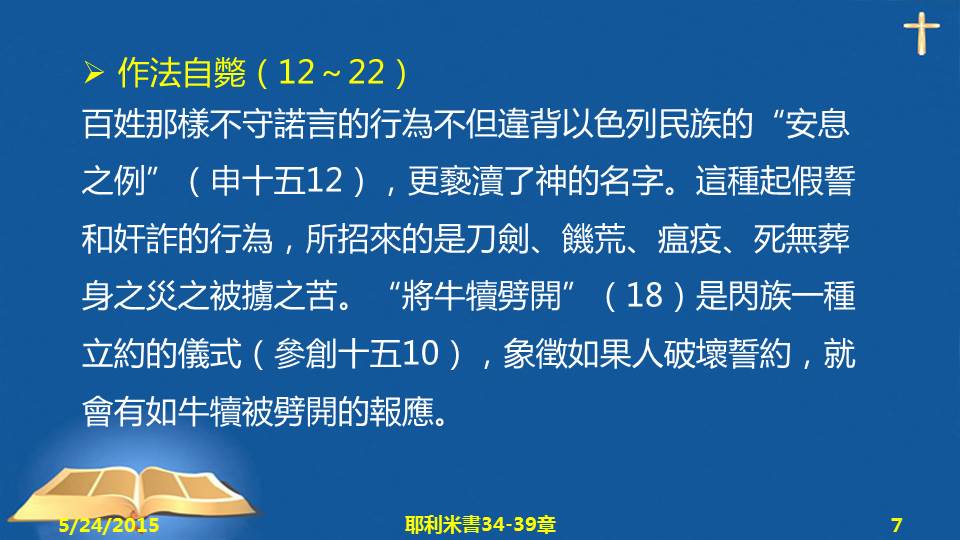 ➢ 作法自斃（12～22）

百姓那樣不守諾言的行為不但違背以色列民族的“安息之例”（申十五12），更褻瀆了神的名字。這種起假誓和奸詐的行為，所招來的是刀劍、饑荒、瘟疫、死無葬身之災之被擄之苦。“將牛犢劈開”（18）是閃族一種立約的儀式（參創十五10），象徵如果人破壞誓約，就會有如牛犢被劈開的報應。

5/24/2015　耶利米書34-39章　7